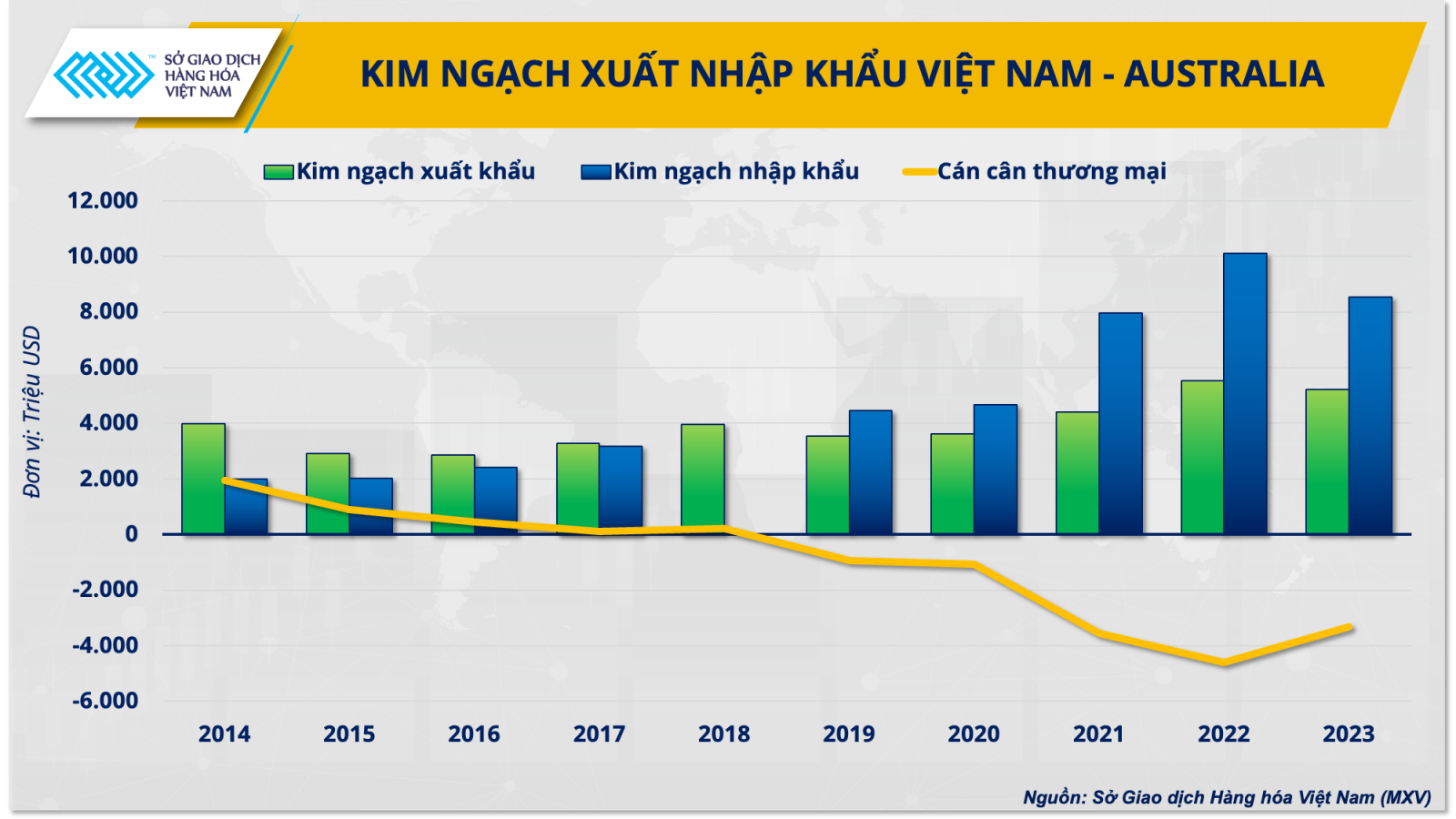 SỞ GIAO DỊCH HÀNG HÓA VIỆT NAM

KIM NGẠCH XUẤT NHẬP KHẨU VIỆT NAM - AUSTRALIA

Kim ngạch xuất khẩu
Kim ngạch nhập khẩu
Cán cân thương mại

Đơn vị: Triệu USD

12.000
10.000
8.000
6.000
4.000
2.000
0
-2.000
-4.000
-6.000

2014
2015
2016
2017
2018
2019
2020
2021
2022
2023

Nguồn: Sở Giao dịch Hàng hóa Việt Nam (MXV)